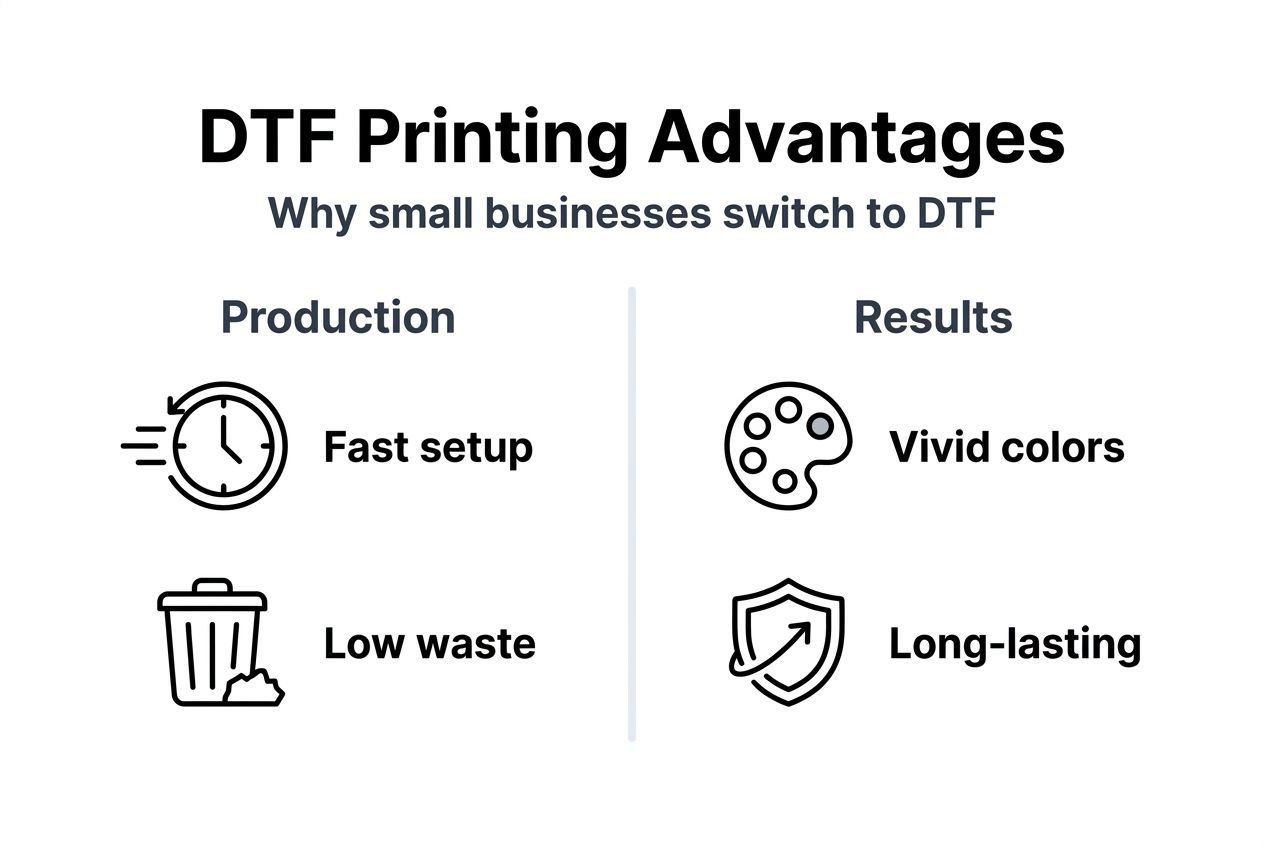 DTF Printing Advantages
Why small businesses switch to DTF

Production

Fast setup

Low waste

Results

Vivid colors

Long-lasting